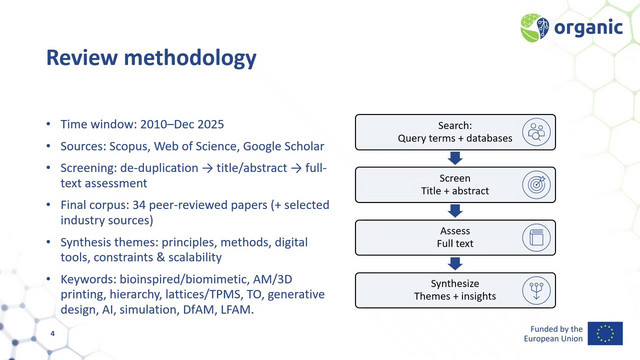 organic

Review methodology

• Time window: 2010–Dec 2025
• Sources: Scopus, Web of Science, Google Scholar
• Screening: de-duplication → title/abstract → full-text assessment
• Final corpus: 34 peer-reviewed papers (+ selected industry sources)
• Synthesis themes: principles, methods, digital tools, constraints & scalability
• Keywords: bioinspired/biomimetic, AM/3D printing, hierarchy, lattices/TPMS, TO, generative design, AI, simulation, DfAM, LFAM.

Search:
Query terms + databases

Screen
Title + abstract

Assess
Full text

Synthesize
Themes + insights

4

Funded by the European Union